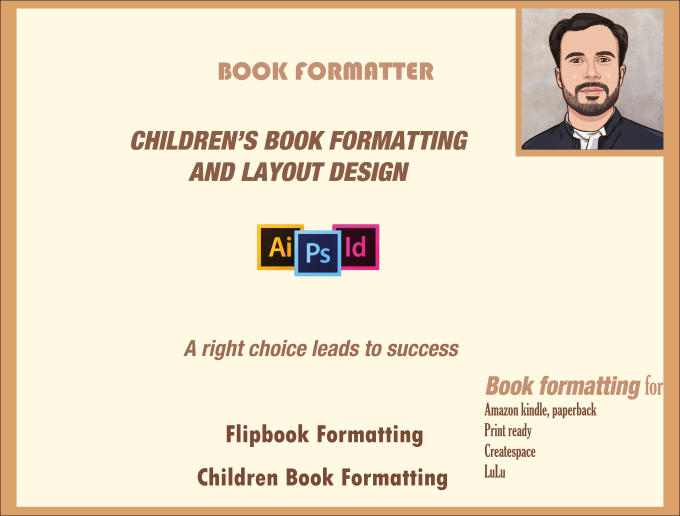 BOOK FORMATTER

CHILDREN'S BOOK FORMATTING AND LAYOUT DESIGN

Ai Ps Id

A right choice leads to success

Flipbook Formatting

Children Book Formatting

Book formatting for
Amazon kindle, paperback
Print ready
Createspace
LuLu